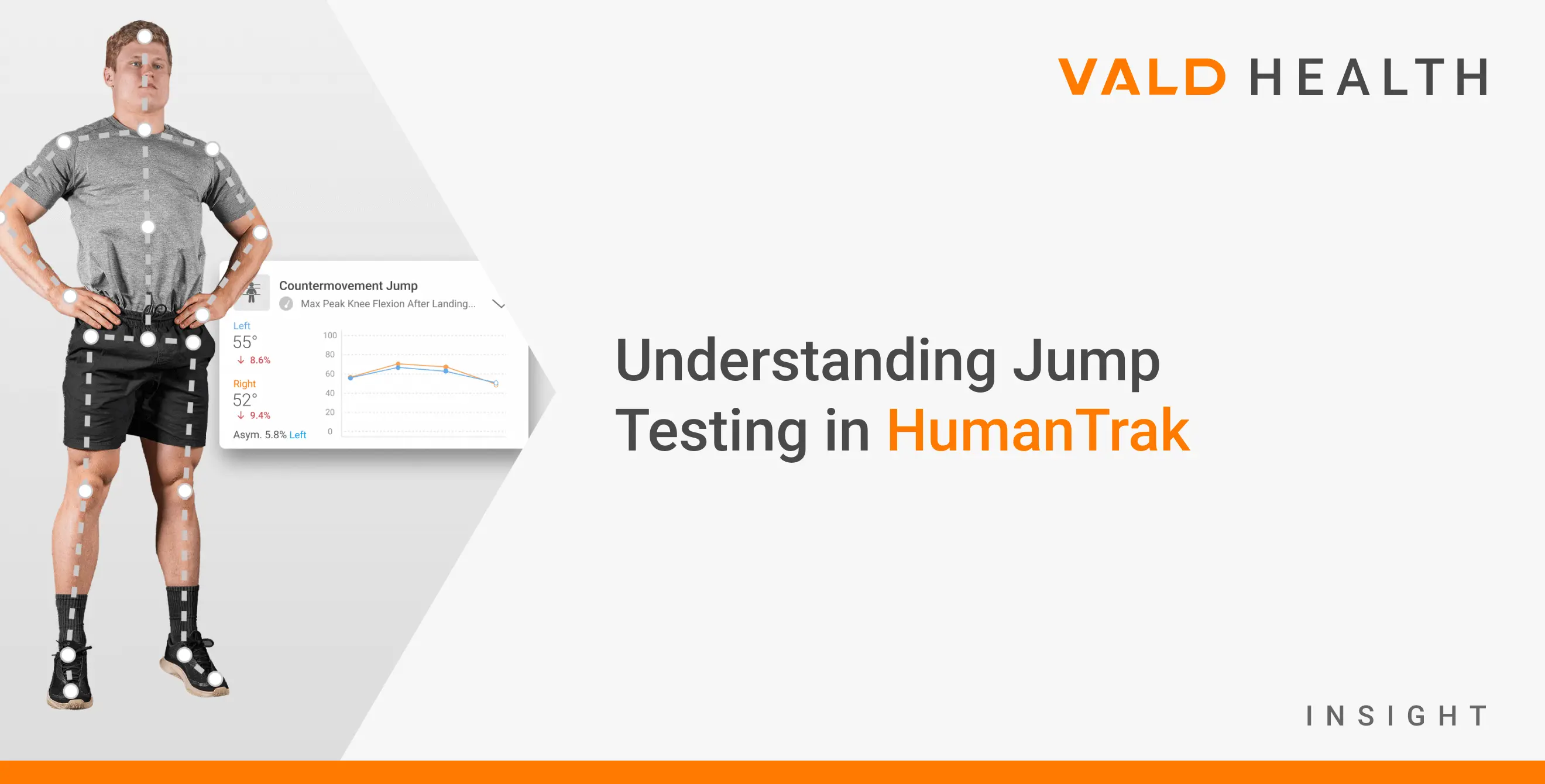 VALD HEALTH

Countermovement Jump
Max Peak Knee Flexion After Landing...

Left
55°
↓ 8.6%

Right
52°
↓ 9.4%

Asym. 5.8% Left

100
80
60
40
20
0

Understanding Jump Testing in HumanTrak

INSIGHT